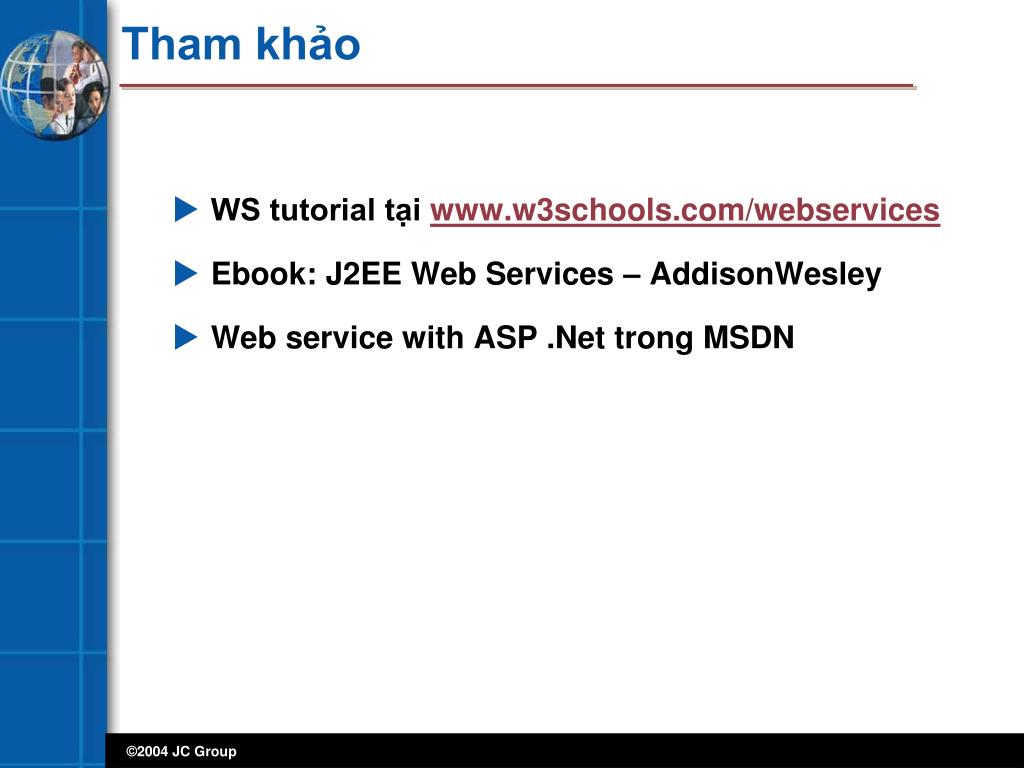 Tham khảo

WS tutorial tại www.w3schools.com/webservices

Ebook: J2EE Web Services – AddisonWesley

Web service with ASP .Net trong MSDN

©2004 JC Group